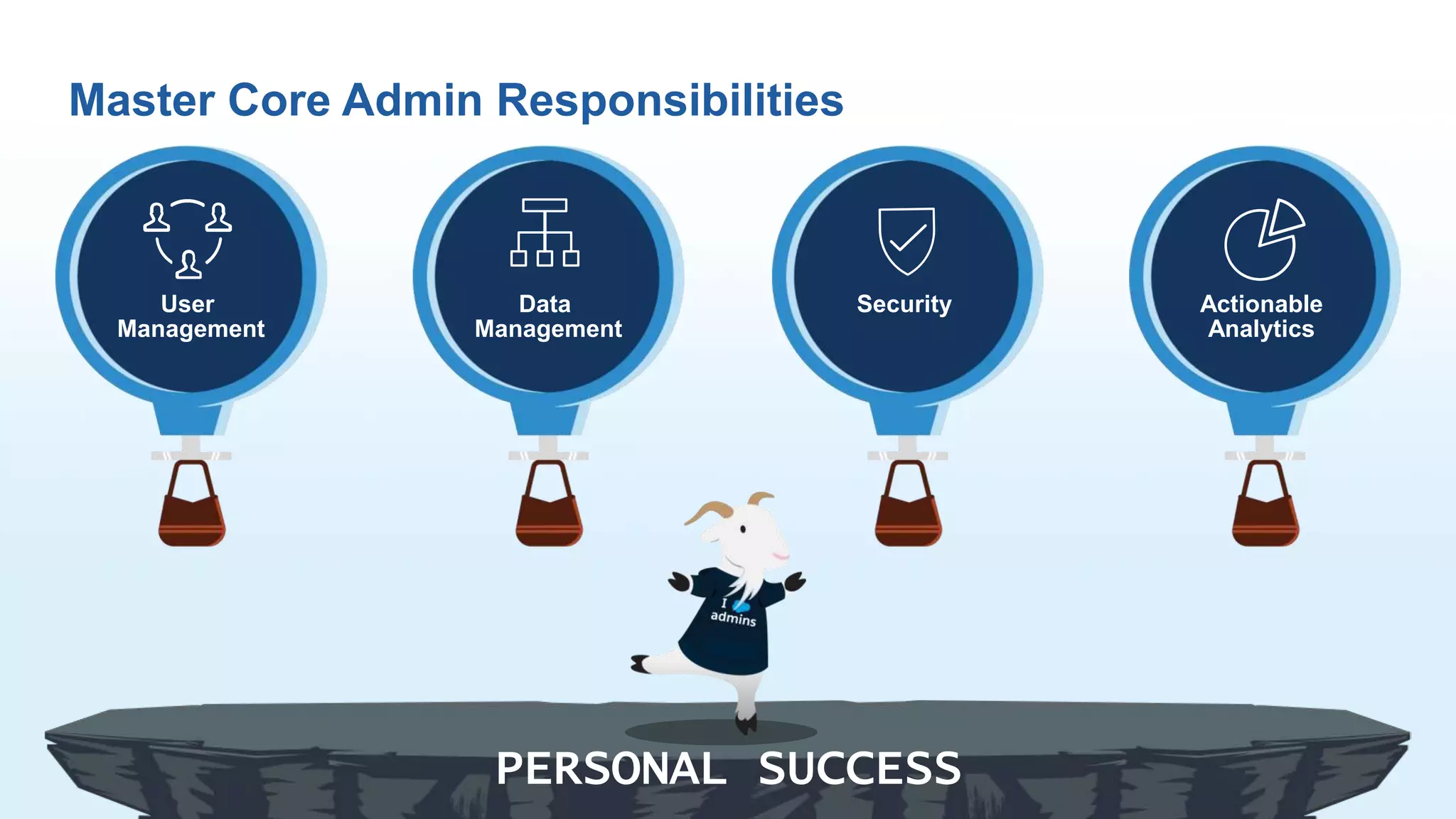 Master Core Admin Responsibilities

User Management

Data Management

Security

Actionable Analytics

I admins

PERSONAL SUCCESS